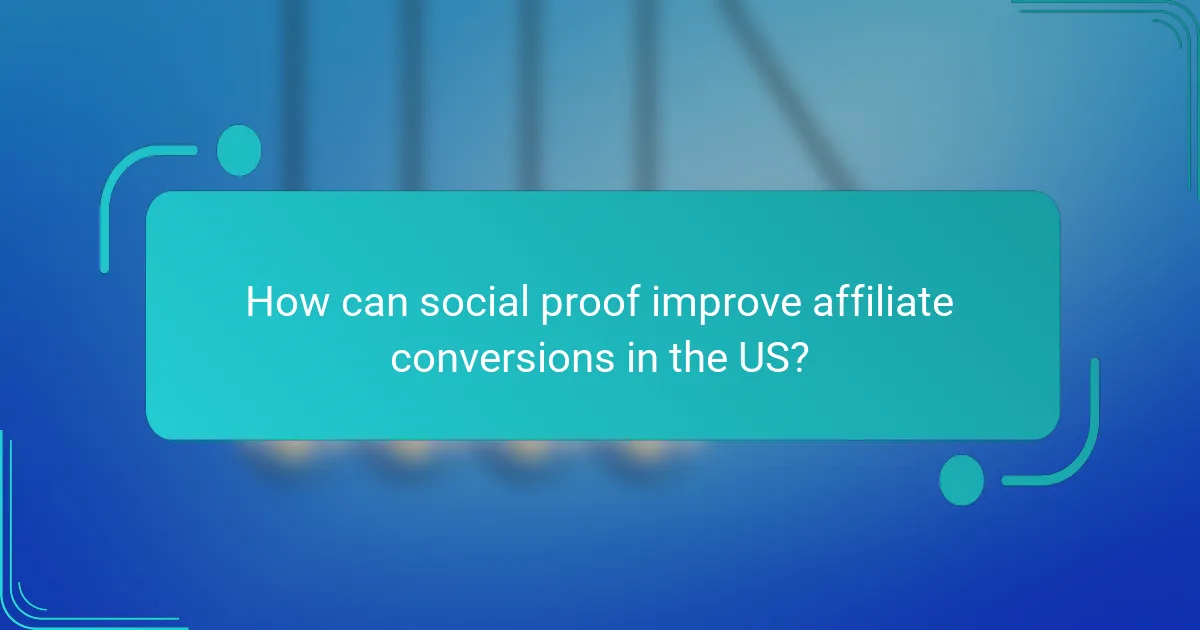 How can social proof improve affiliate conversions in the US?